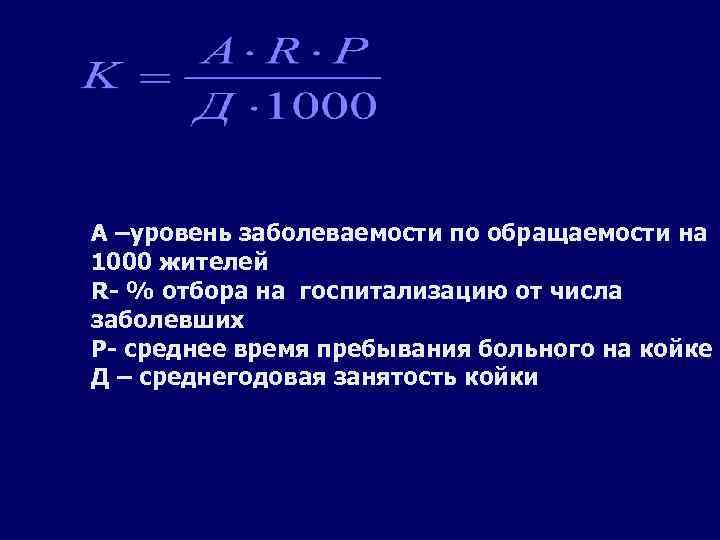 $K = \frac{A \cdot R \cdot P}{Д \cdot 1000}$

А –уровень заболеваемости по обращаемости на 1000 жителей
R- % отбора на госпитализацию от числа заболевших
Р- среднее время пребывания больного на койке
Д – среднегодовая занятость койки